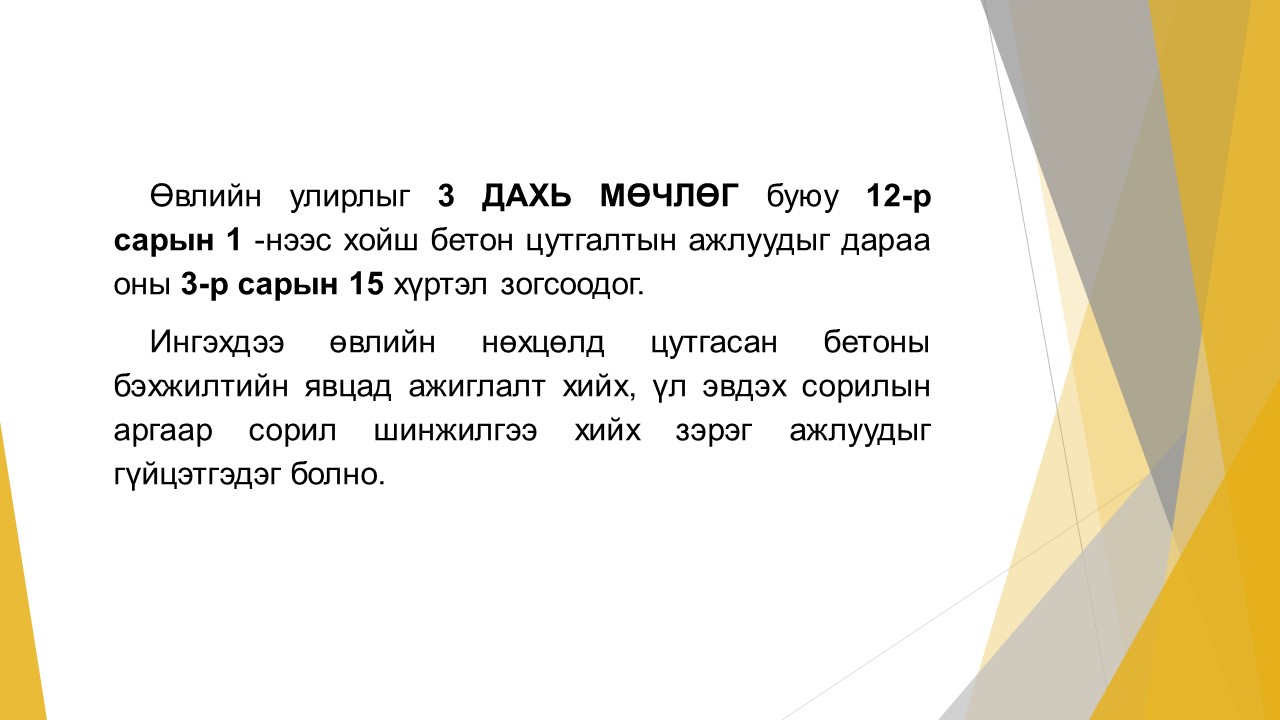 Өвлийн улирлыг 3 ДАХЬ МӨЧЛӨГ буюу 12-р сарын 1 -нээс хойш бетон цутгалтын ажлуудыг дараа оны 3-р сарын 15 хүртэл зогсоодог.

Ингэхдээ өвлийн нөхцөлд цутгасан бетоны бэхжилтийн явцад ажиглалт хийх, үл эвдэх сорилын аргаар сорил шинжилгээ хийх зэрэг ажлуудыг гүйцэтгэдэг болно.